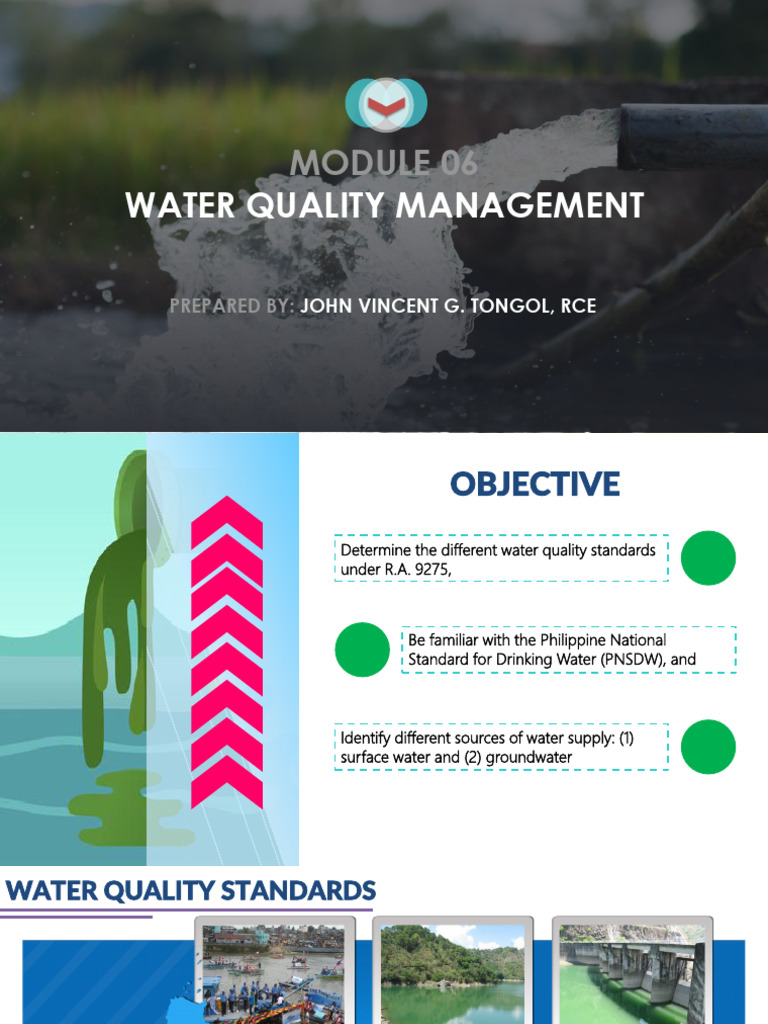 MODULE 06
WATER QUALITY MANAGEMENT

PREPARED BY: JOHN VINCENT G. TONGOL, RCE

OBJECTIVE

Determine the different water quality standards under R.A. 9275,

Be familiar with the Philippine National Standard for Drinking Water (PNSDW), and

Identify different sources of water supply: (1) surface water and (2) groundwater

WATER QUALITY STANDARDS